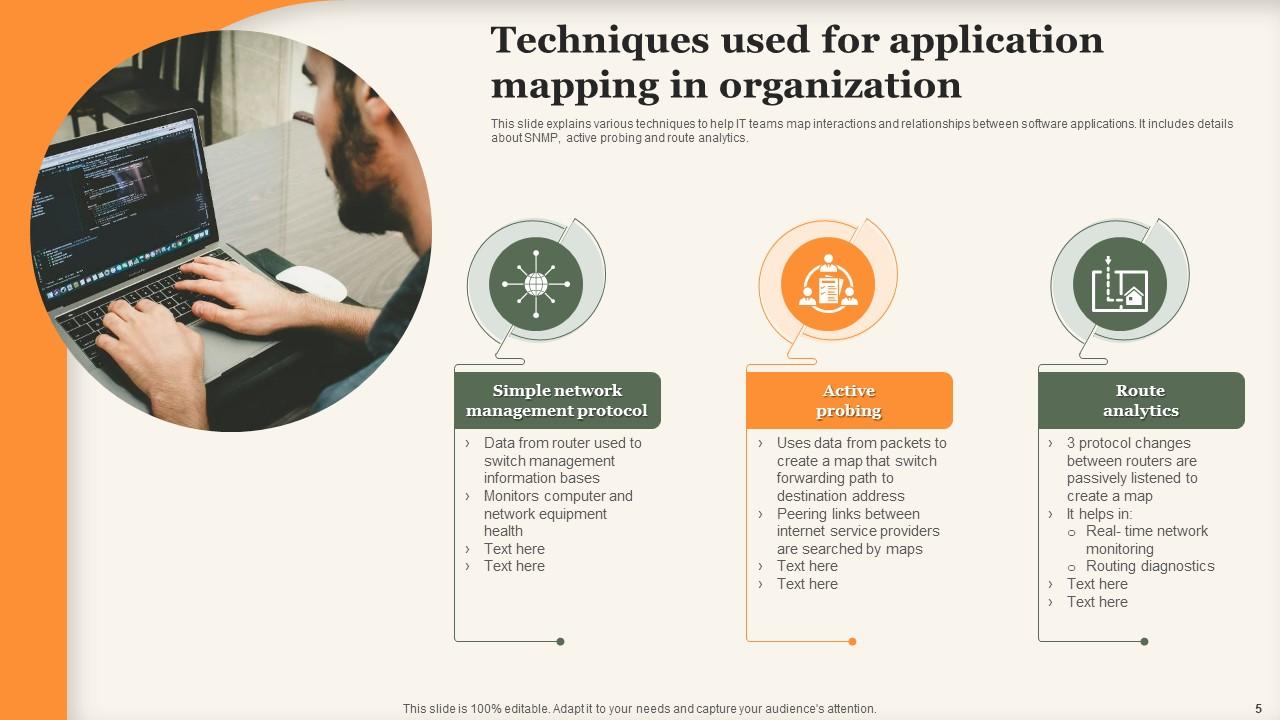 Techniques used for application mapping in organization

This slide explains various techniques to help IT teams map interactions and relationships between software applications. It includes details about SNMP, active probing and route analytics.

Simple network management protocol

› Data from router used to switch management information bases
› Monitors computer and network equipment health
› Text here
› Text here

Active probing

› Uses data from packets to create a map that switch forwarding path to destination address
› Peering links between internet service providers are searched by maps
› Text here
› Text here

Route analytics

› 3 protocol changes between routers are passively listened to create a map
› It helps in:
o Real- time network monitoring
o Routing diagnostics
› Text here
› Text here

This slide is 100% editable. Adapt it to your needs and capture your audience's attention.

5